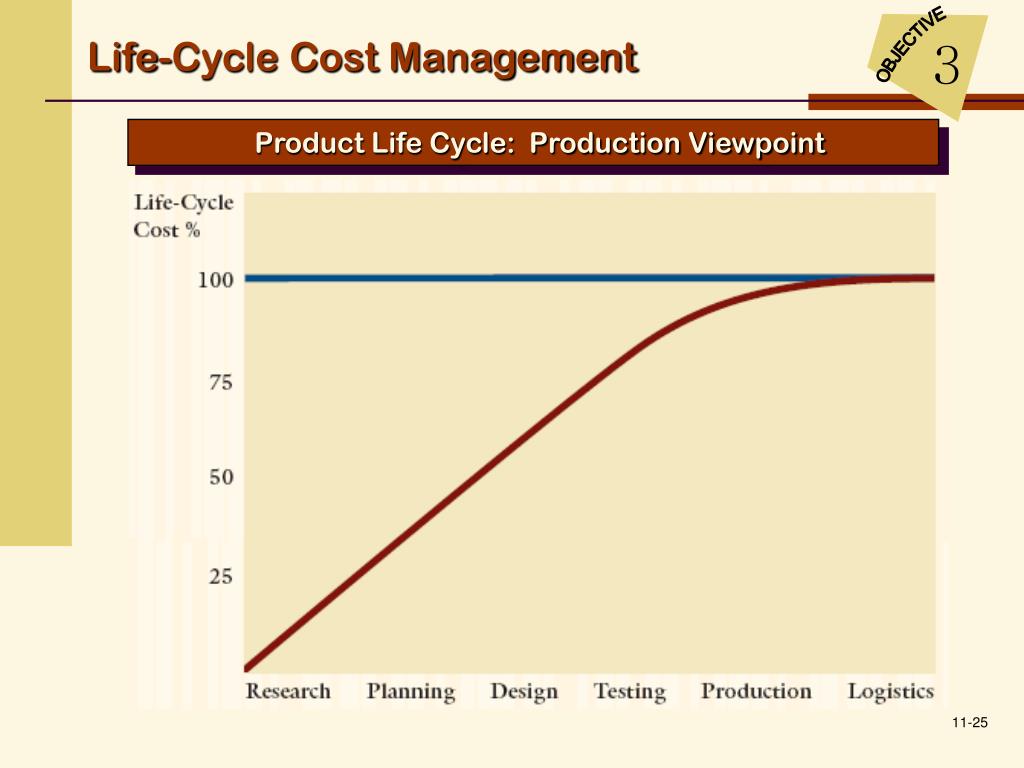 Life-Cycle Cost Management

OBJECTIVE 3

Product Life Cycle: Production Viewpoint

Life-Cycle Cost %

100

75

50

25

Research Planning Design Testing Production Logistics

11-25